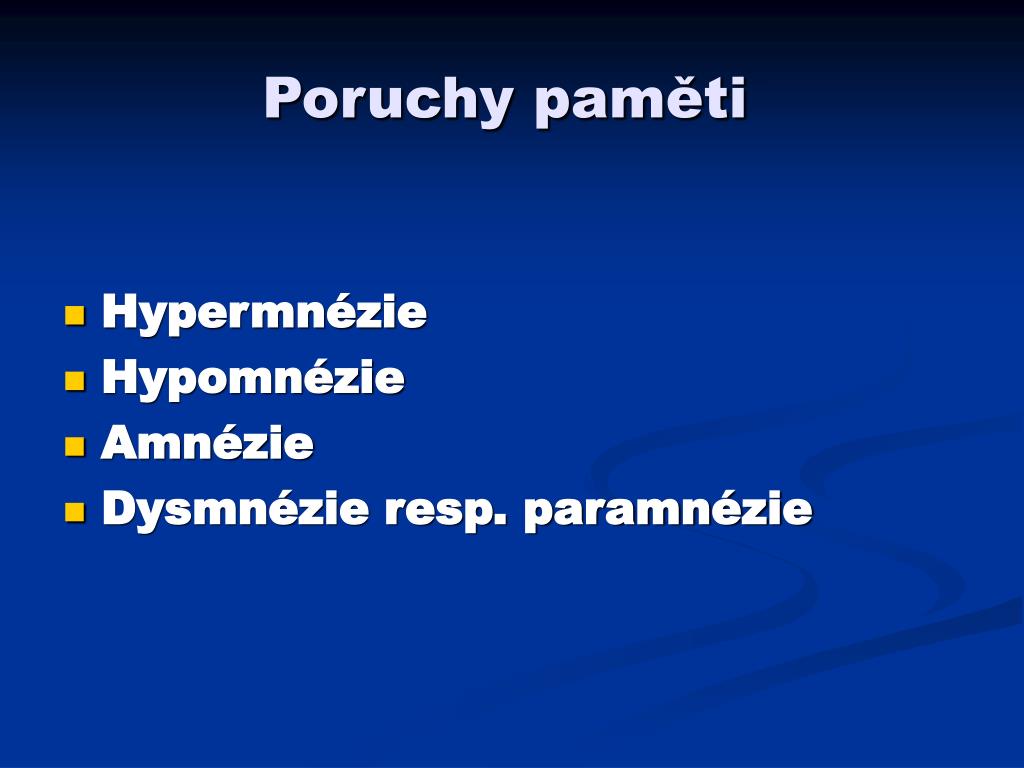 Poruchy paměti

- Hypermnézie
- Hypomnézie
- Amnézie
- Dysmnézie resp. paramnézie